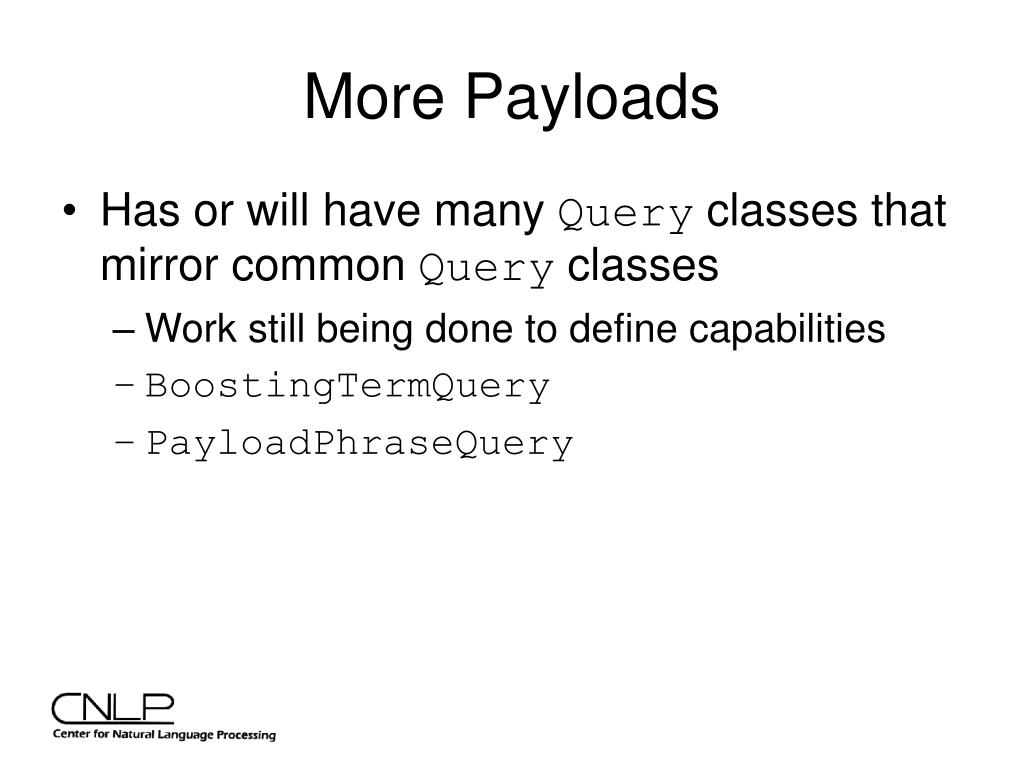 More Payloads

• Has or will have many Query classes that mirror common Query classes
– Work still being done to define capabilities
– BoostingTermQuery
– PayloadPhraseQuery

CNLP
Center for Natural Language Processing